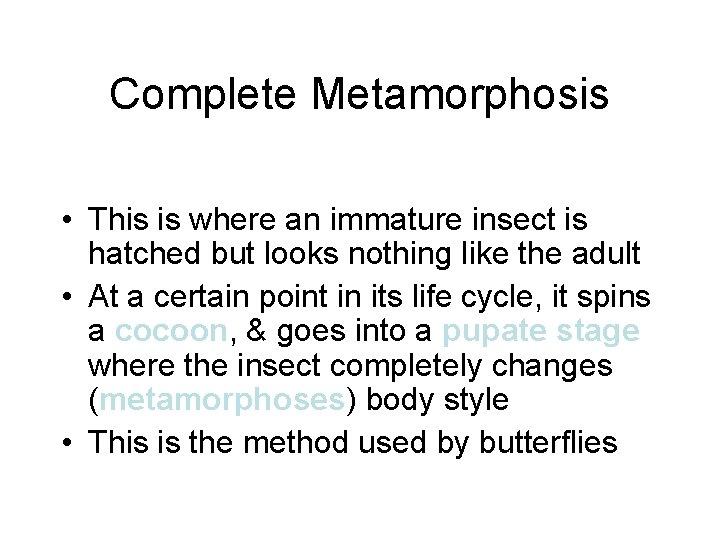 Complete Metamorphosis

• This is where an immature insect is hatched but looks nothing like the adult
• At a certain point in its life cycle, it spins a cocoon, & goes into a pupate stage where the insect completely changes (metamorphoses) body style
• This is the method used by butterflies